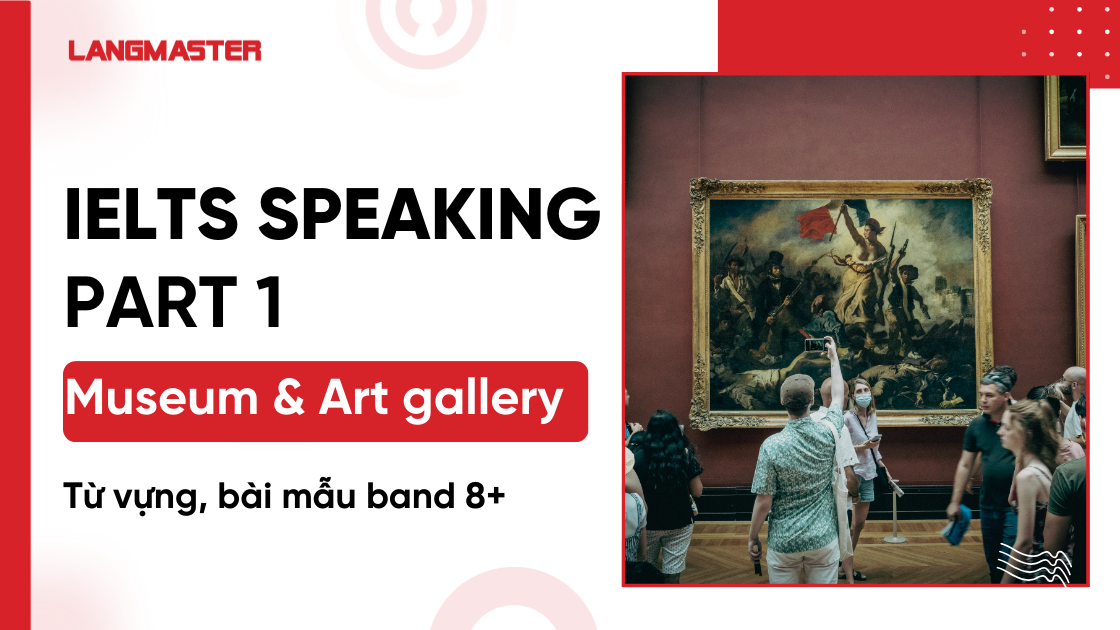 LANGMASTER

IELTS SPEAKING PART 1

Museum & Art gallery

Từ vựng, bài mẫu band 8+